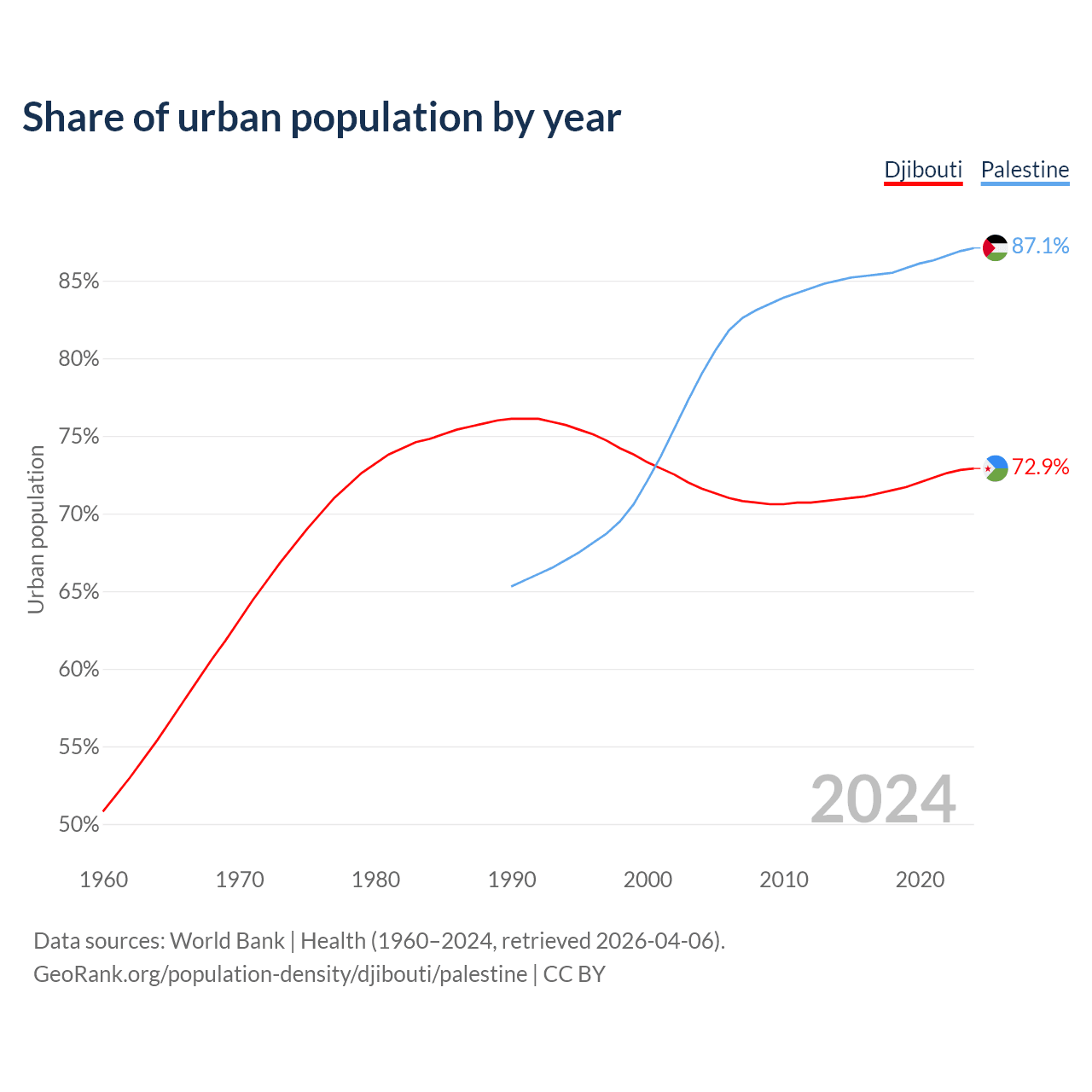 Share of urban population by year

Djibouti Palestine

87.1%

72.9%

Urban population

85%
80%
75%
70%
65%
60%
55%
50%

2024

1960 1970 1980 1990 2000 2010 2020

Data sources: World Bank | Health (1960–2024, retrieved 2026-04-06).
GeoRank.org/population-density/djibouti/palestine | CC BY